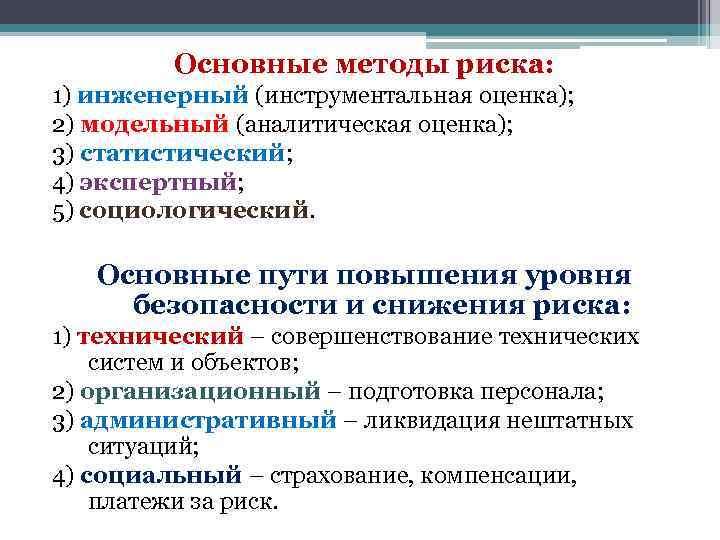 Основные методы риска:

1) инженерный (инструментальная оценка);
2) модельный (аналитическая оценка);
3) статистический;
4) экспертный;
5) социологический.

Основные пути повышения уровня безопасности и снижения риска:

1) технический – совершенствование технических систем и объектов;
2) организационный – подготовка персонала;
3) административный – ликвидация нештатных ситуаций;
4) социальный – страхование, компенсации, платежи за риск.